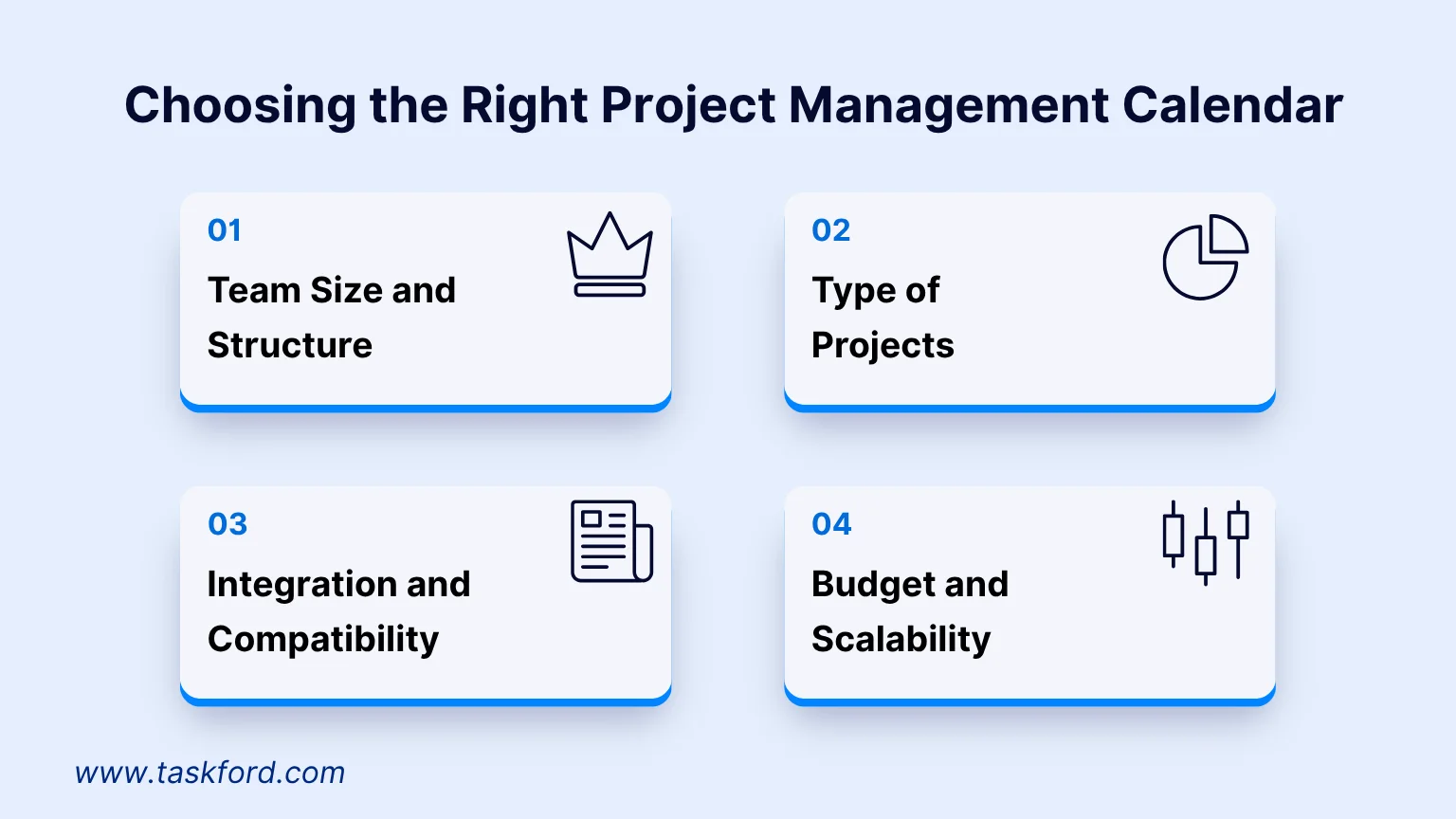 Choosing the Right Project Management Calendar

01
Team Size and Structure

02
Type of Projects

03
Integration and Compatibility

04
Budget and Scalability

www.taskford.com